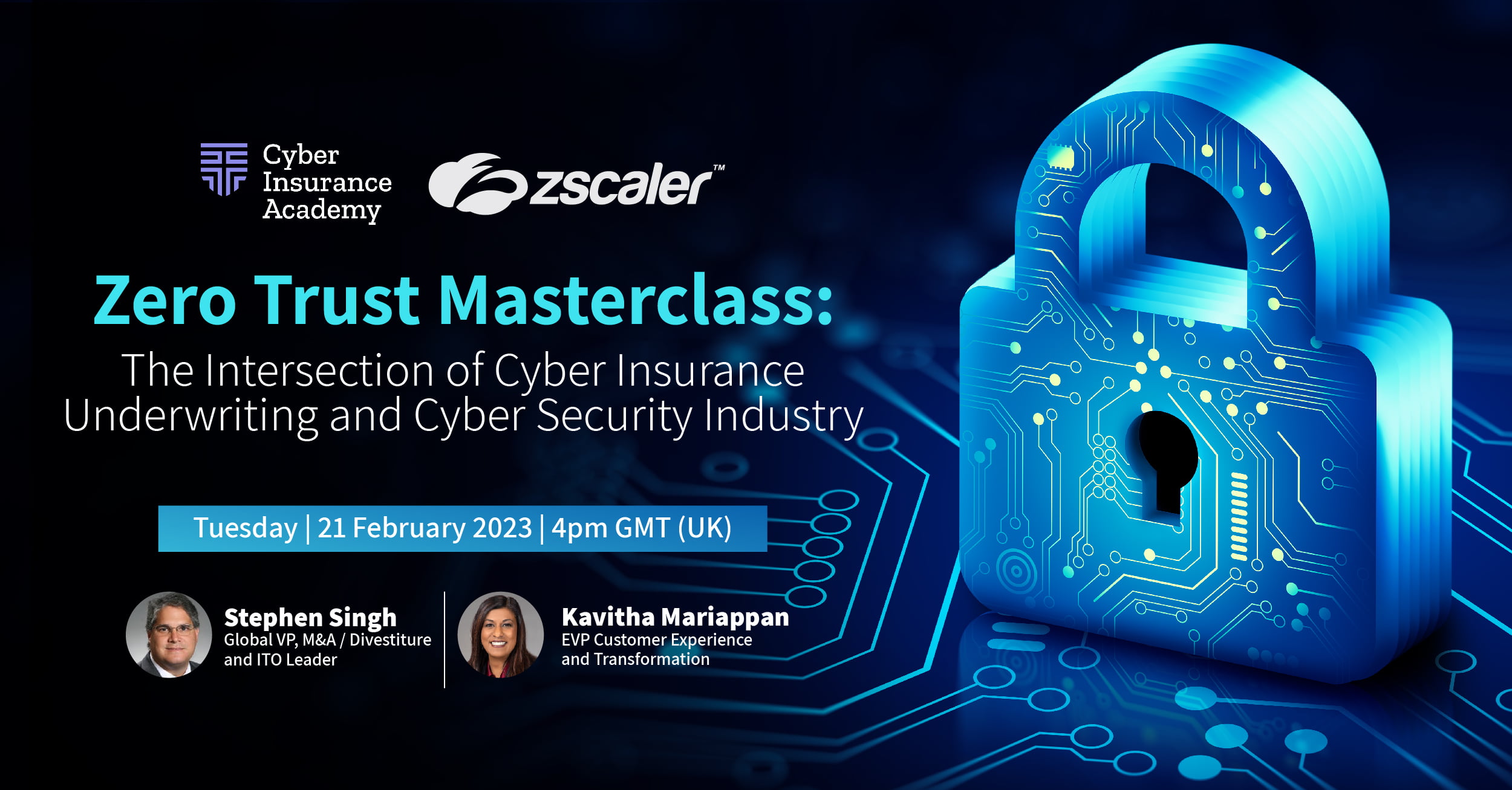 Cyber Insurance Academy

zscaler™

Zero Trust Masterclass:

The Intersection of Cyber Insurance Underwriting and Cyber Security Industry

Tuesday | 21 February 2023 | 4pm GMT (UK)

Stephen Singh
Global VP, M&A / Divestiture and ITO Leader

Kavitha Mariappan
EVP Customer Experience and Transformation